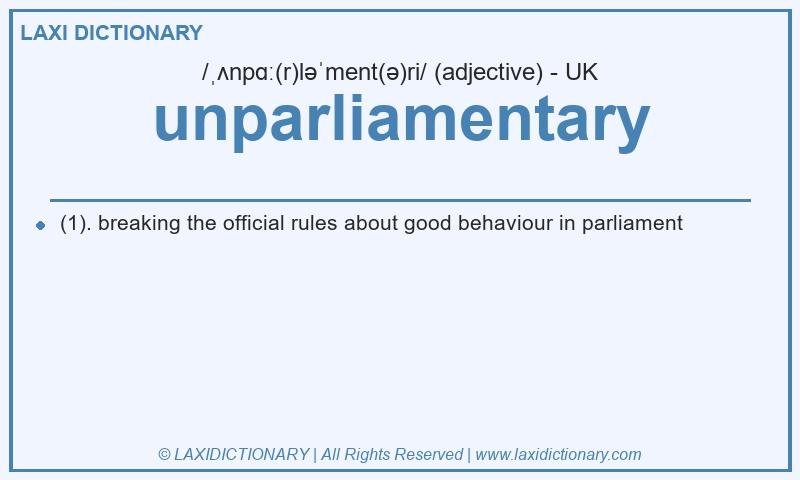 LAXI DICTIONARY

/ˌʌnpɑː(r)ləˈment(ə)ri/ (adjective) - UK

unparliamentary

(1). breaking the official rules about good behaviour in parliament

© LAXIDICTIONARY | All Rights Reserved | www.laxidictionary.com